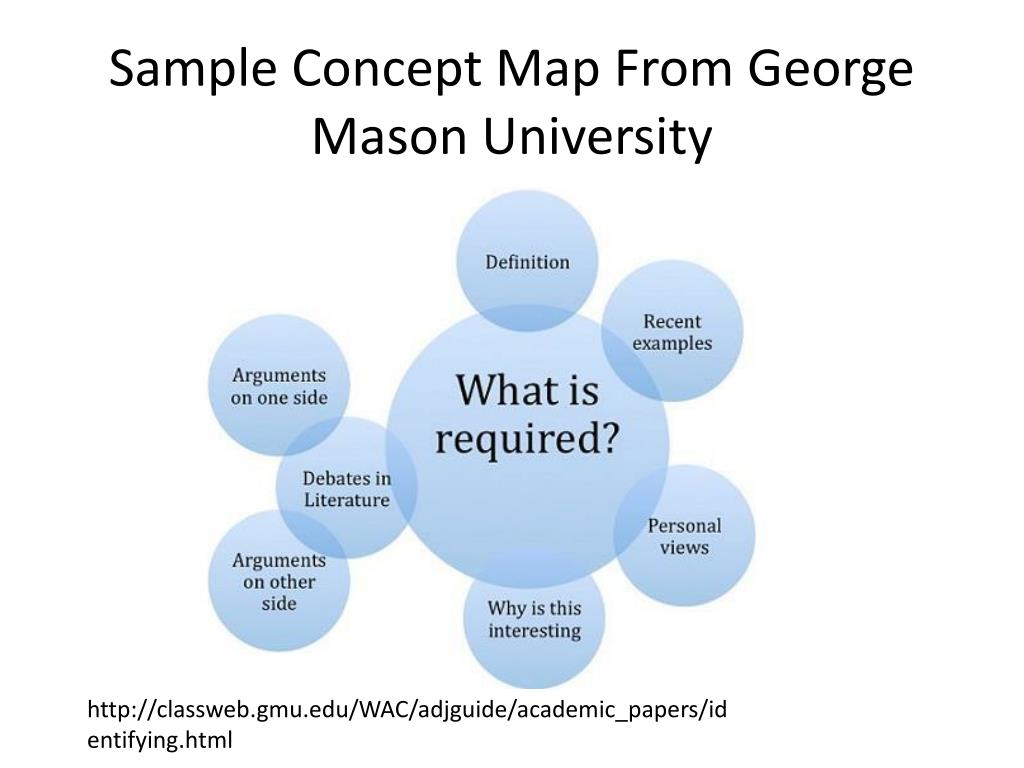 Sample Concept Map From George Mason University

Definition

Recent examples

Arguments on one side

What is required?

Debates in Literature

Personal views

Arguments on other side

Why is this interesting

http://classweb.gmu.edu/WAC/adjguide/academic_papers/identifying.html